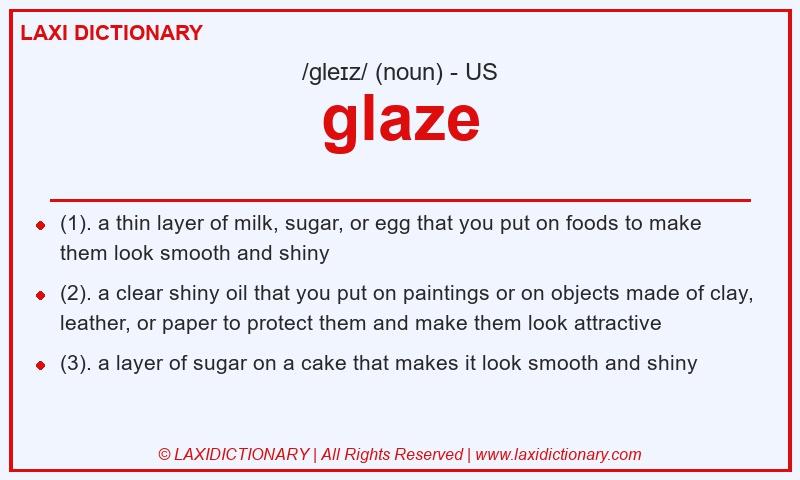 LAXI DICTIONARY

/gleɪz/ (noun) - US

glaze

- (1). a thin layer of milk, sugar, or egg that you put on foods to make them look smooth and shiny
- (2). a clear shiny oil that you put on paintings or on objects made of clay, leather, or paper to protect them and make them look attractive
- (3). a layer of sugar on a cake that makes it look smooth and shiny

© LAXIDICTIONARY | All Rights Reserved | www.laxidictionary.com